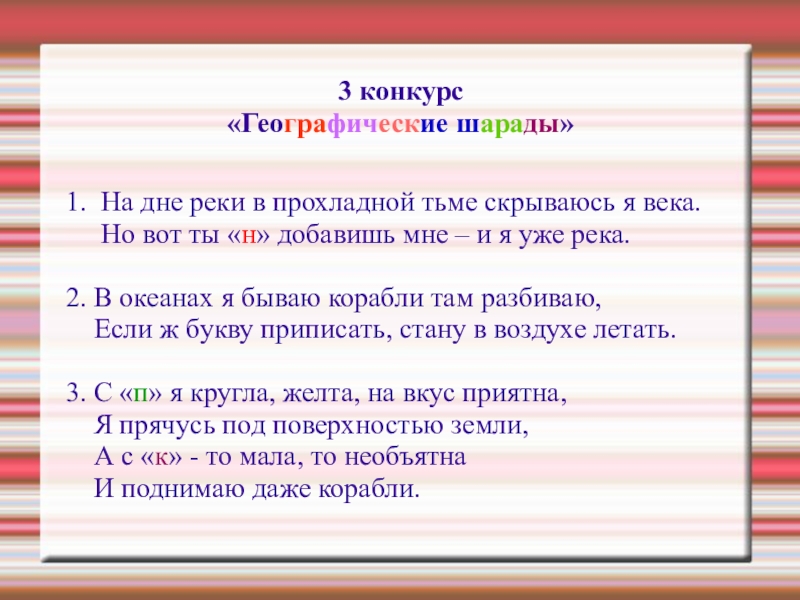 3 конкурс
«Географические шарады»

1. На дне реки в прохладной тьме скрываюсь я века.
Но вот ты «н» добавишь мне – и я уже река.

2. В океанах я бываю корабли там разбиваю,
Если ж букву приписать, стану в воздухе летать.

3. С «п» я кругла, желта, на вкус приятна,
Я прячусь под поверхностью земли,
А с «к» - то мала, то необъятна
И поднимаю даже корабли.